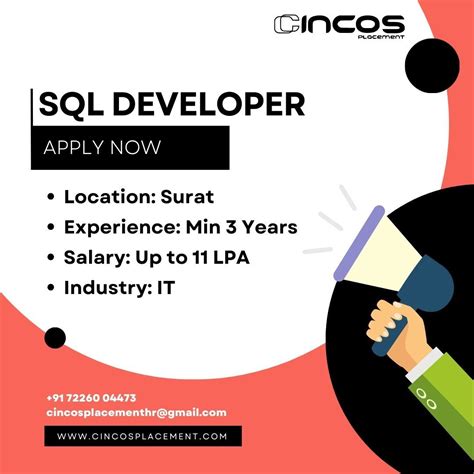 CINCOS
PLACEMENT

SQL DEVELOPER

APPLY NOW

• Location: Surat
• Experience: Min 3 Years
• Salary: Up to 11 LPA
• Industry: IT

+91 72260 04473
cincosplacementhr@gmail.com

WWW.CINCOSPLACEMENT.COM